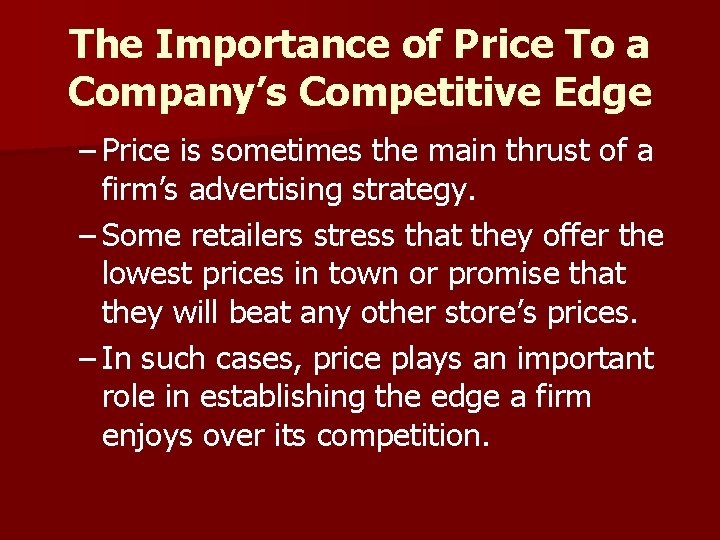 The Importance of Price To a Company’s Competitive Edge

– Price is sometimes the main thrust of a firm’s advertising strategy.

– Some retailers stress that they offer the lowest prices in town or promise that they will beat any other store’s prices.

– In such cases, price plays an important role in establishing the edge a firm enjoys over its competition.